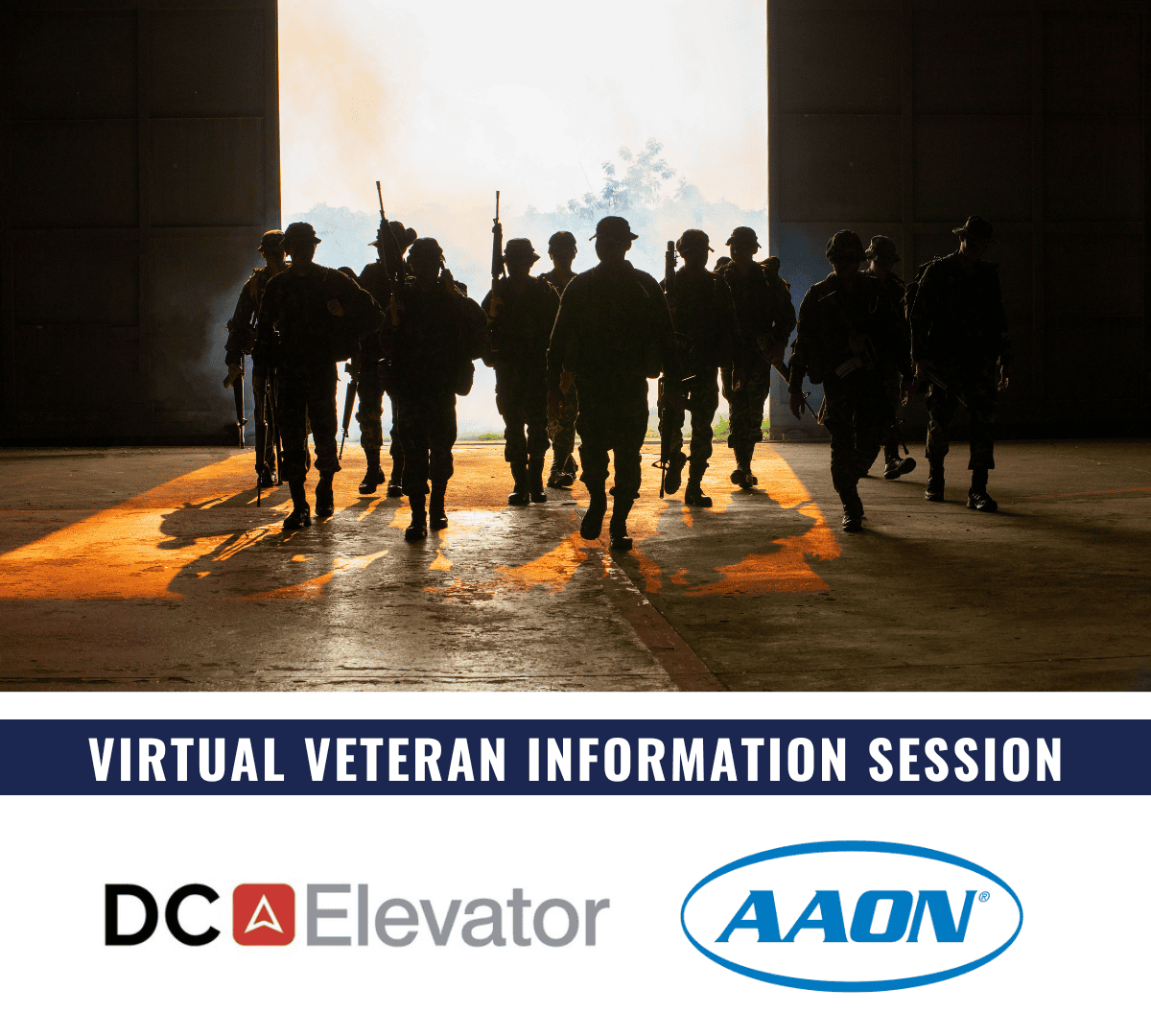 VIRTUAL VETERAN INFORMATION SESSION

DC Elevator

AAON®